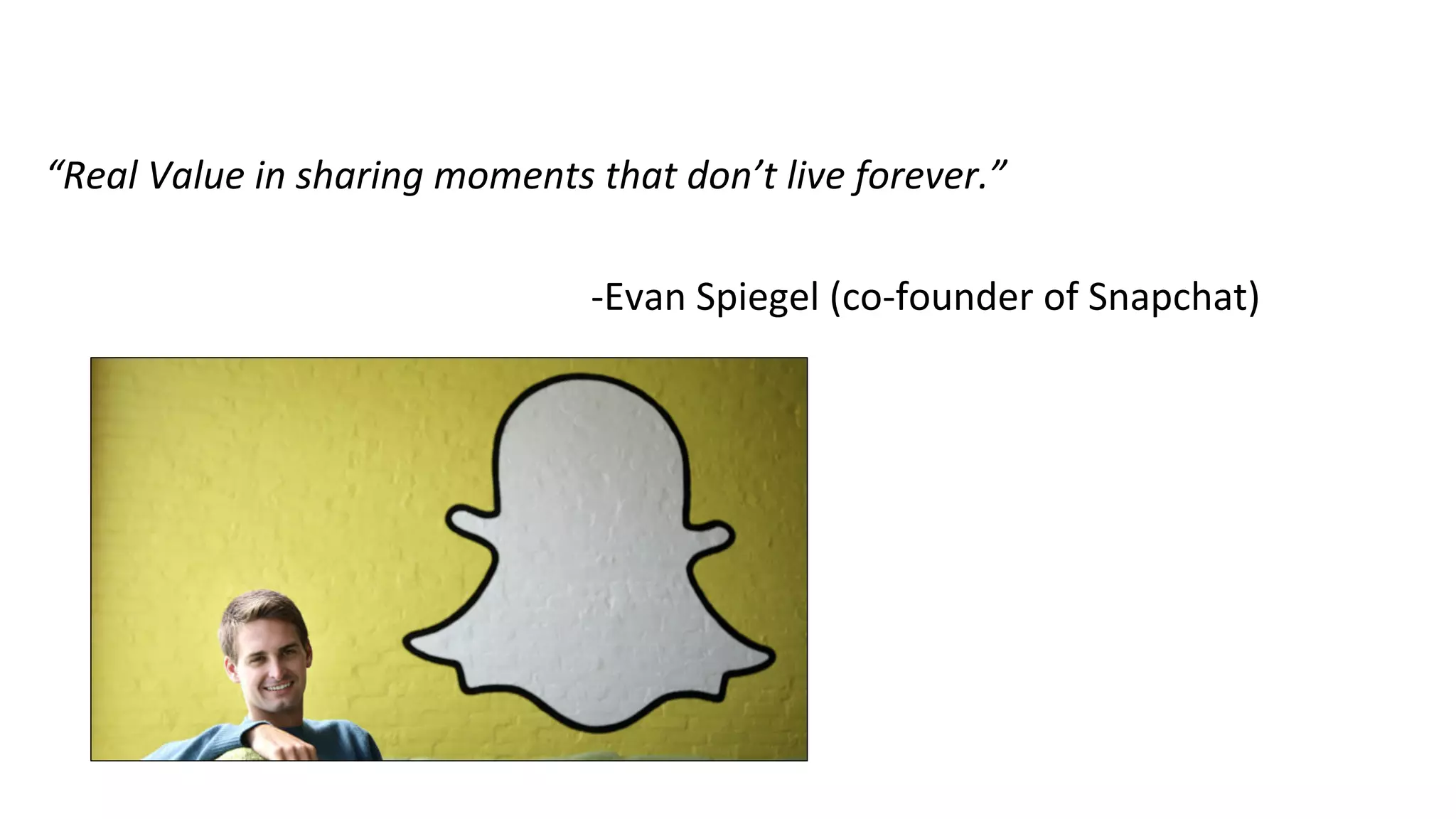 “Real Value in sharing moments that don’t live forever.”

-Evan Spiegel (co-founder of Snapchat)